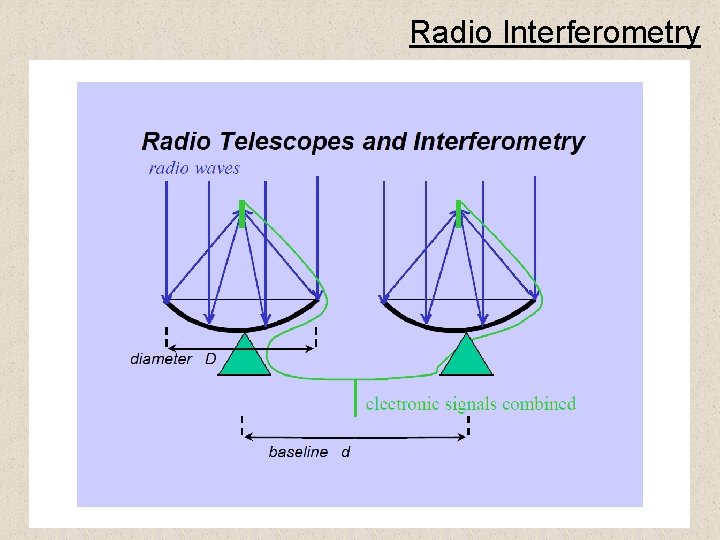 Radio Interferometry

Radio Telescopes and Interferometry

radio waves

diameter D

electronic signals combined

baseline d